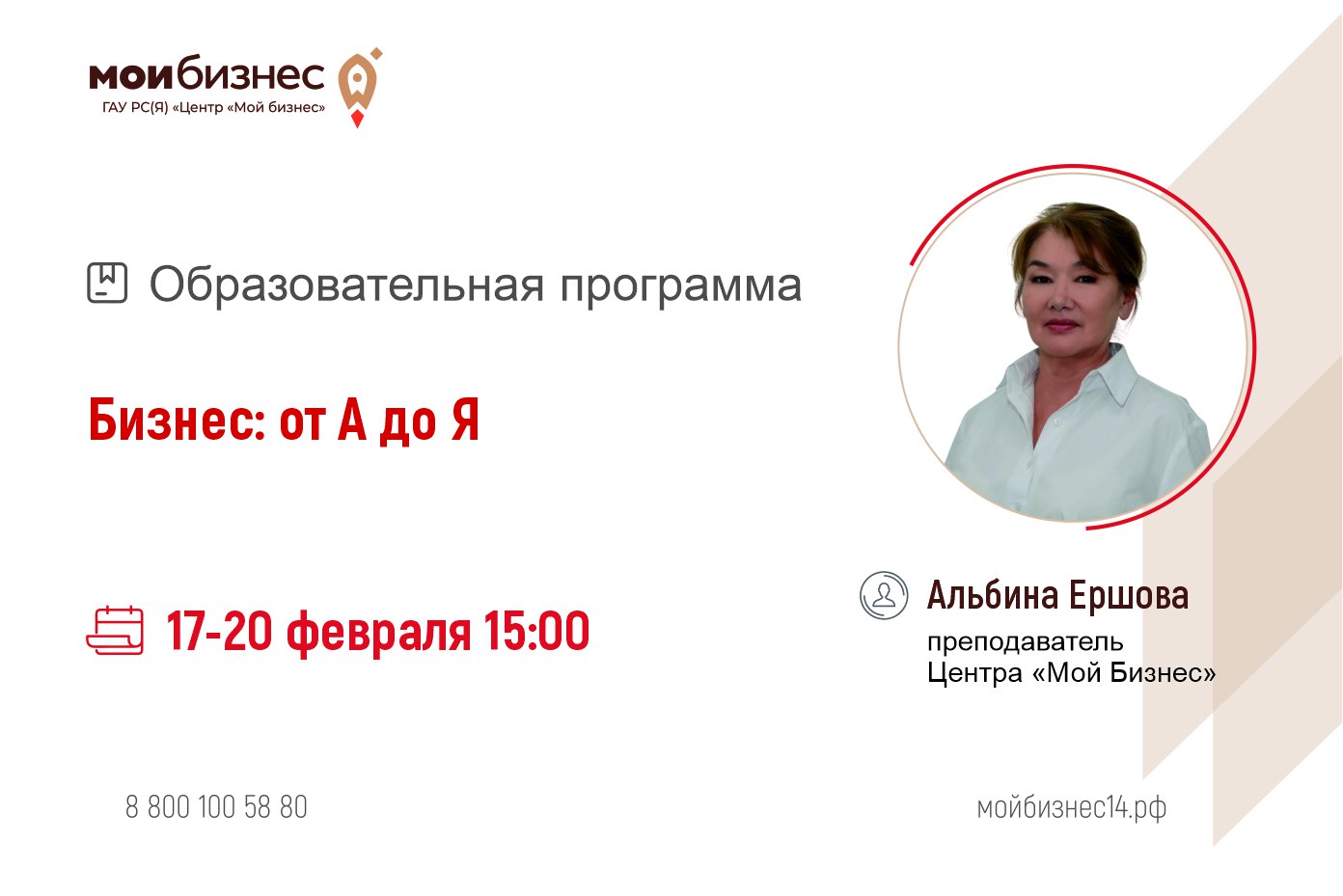 мойбизнес
ГАУ РС(Я) «Центр «Мой бизнес»

Образовательная программа

Бизнес: от А до Я

17-20 февраля 15:00

Альбина Ершова
преподаватель
Центра «Мой Бизнес»

8 800 100 58 80

мойбизнес14.рф